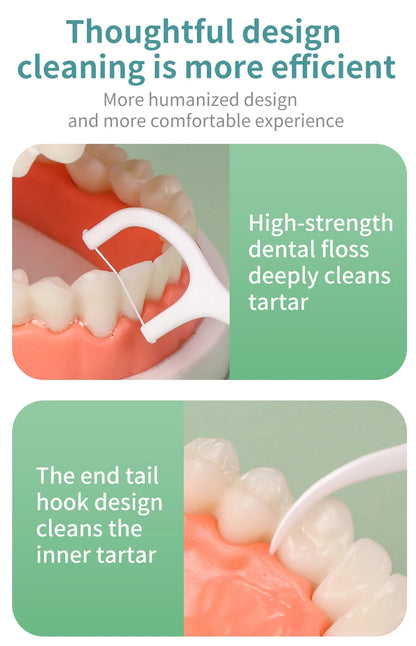 Thoughtful design cleaning is more efficient

More humanized design and more comfortable experience

High-strength dental floss deeply cleans tartar

The end tail hook design cleans the inner tartar